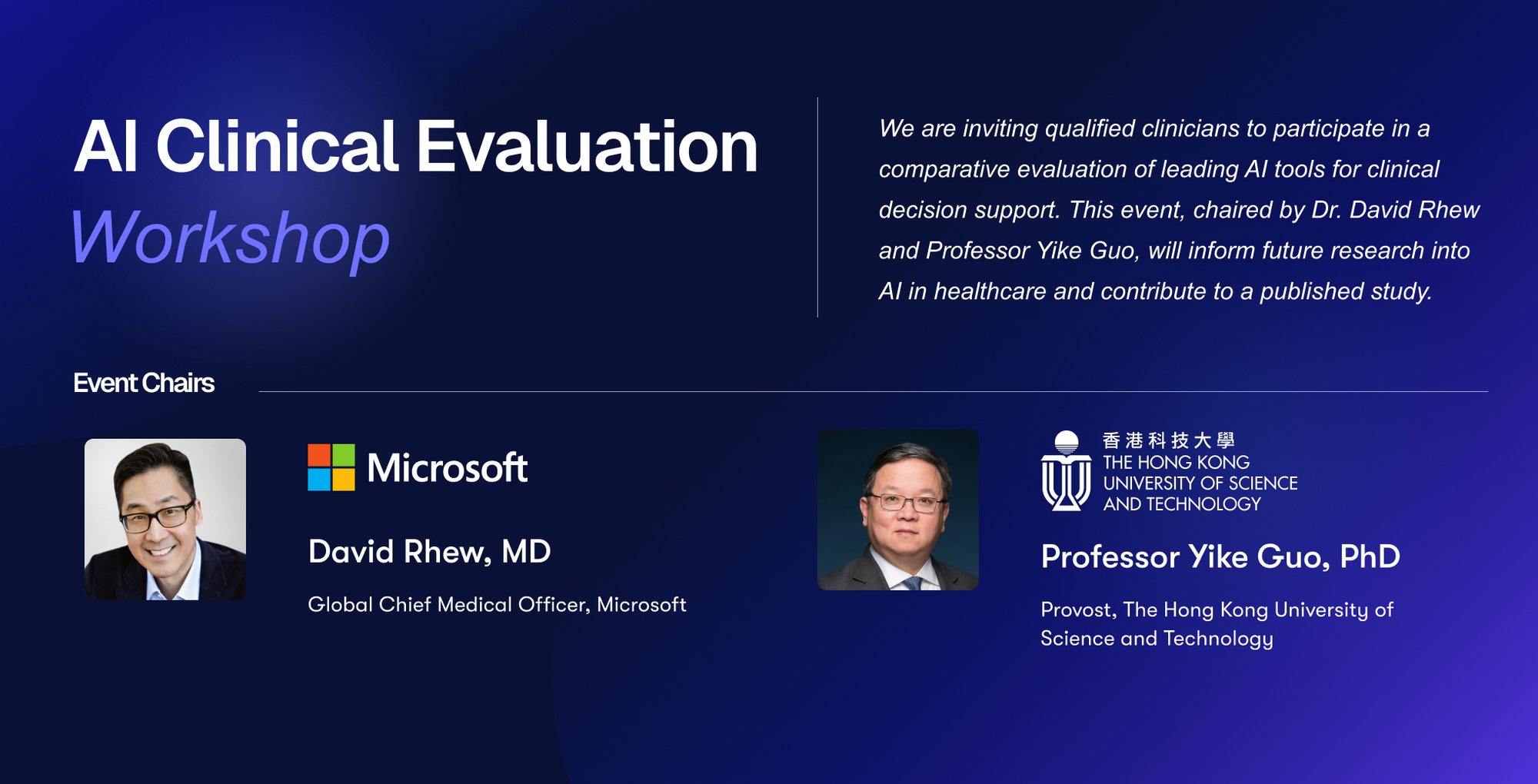 AI Clinical Evaluation Workshop

We are inviting qualified clinicians to participate in a comparative evaluation of leading AI tools for clinical decision support. This event, chaired by Dr. David Rhew and Professor Yike Guo, will inform future research into AI in healthcare and contribute to a published study.

Event Chairs

Microsoft

David Rhew, MD

Global Chief Medical Officer, Microsoft

香港科技大學
THE HONG KONG UNIVERSITY OF SCIENCE AND TECHNOLOGY

Professor Yike Guo, PhD

Provost, The Hong Kong University of Science and Technology